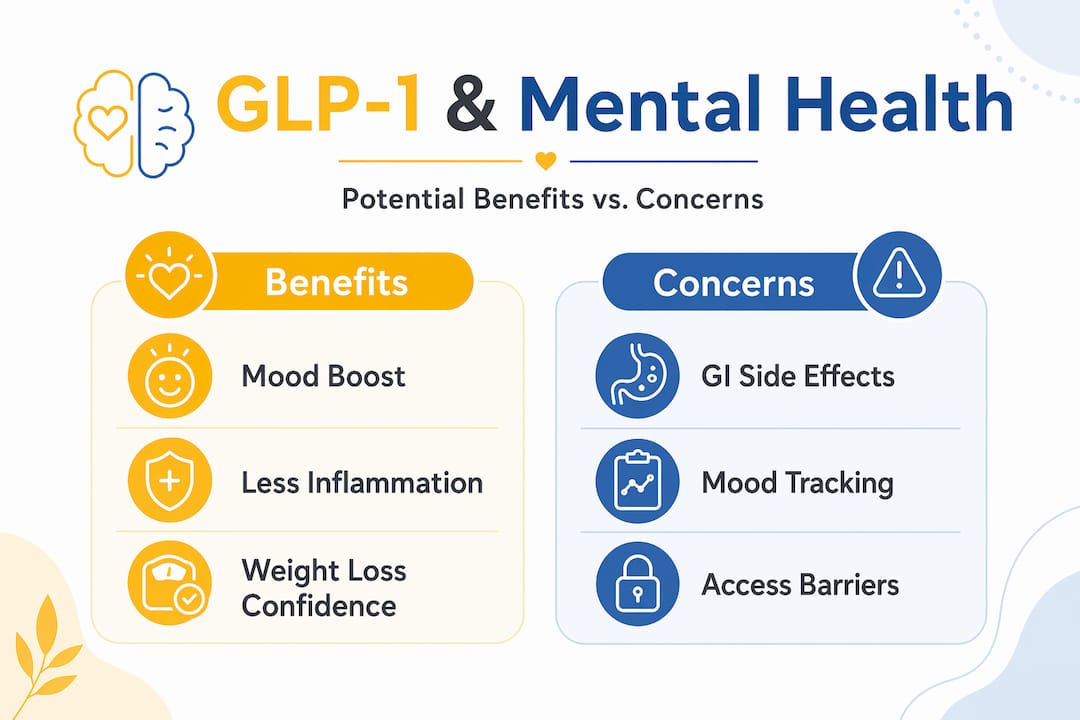 GLP-1 & Mental Health

Potential Benefits vs. Concerns

Benefits

Mood Boost

Less Inflammation

Weight Loss Confidence

Concerns

GI Side Effects

Mood Tracking

Access Barriers